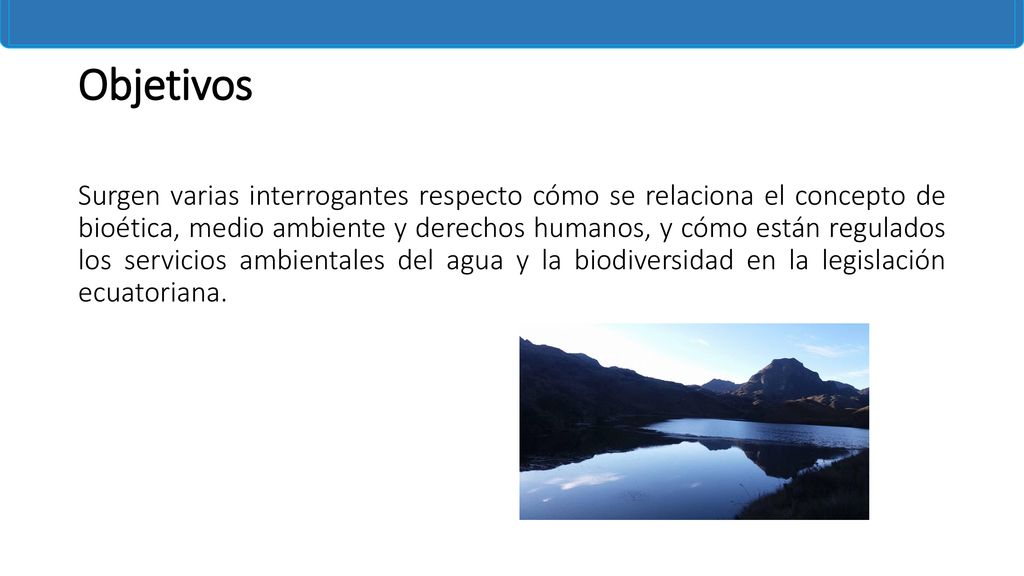 Objetivos

Surgen varias interrogantes respecto cómo se relaciona el concepto de bioética, medio ambiente y derechos humanos, y cómo están regulados los servicios ambientales del agua y la biodiversidad en la legislación ecuatoriana.